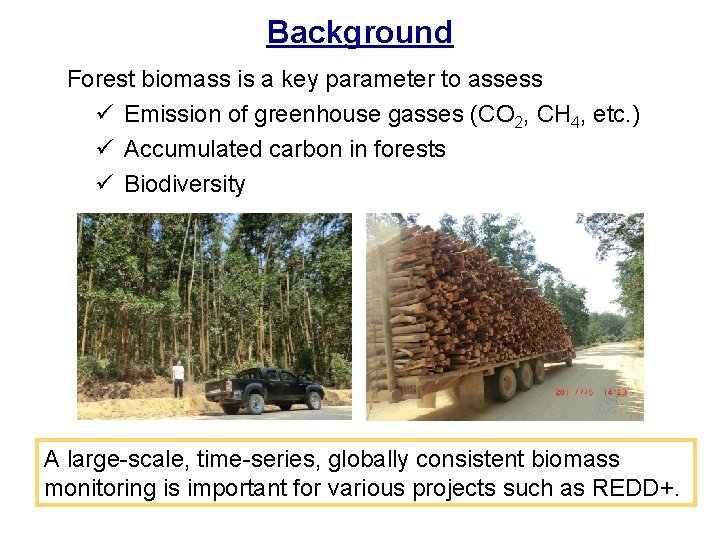 Background

Forest biomass is a key parameter to assess

✓ Emission of greenhouse gasses ($CO_2$, $CH_4$, etc.)
✓ Accumulated carbon in forests
✓ Biodiversity

A large-scale, time-series, globally consistent biomass monitoring is important for various projects such as REDD+.